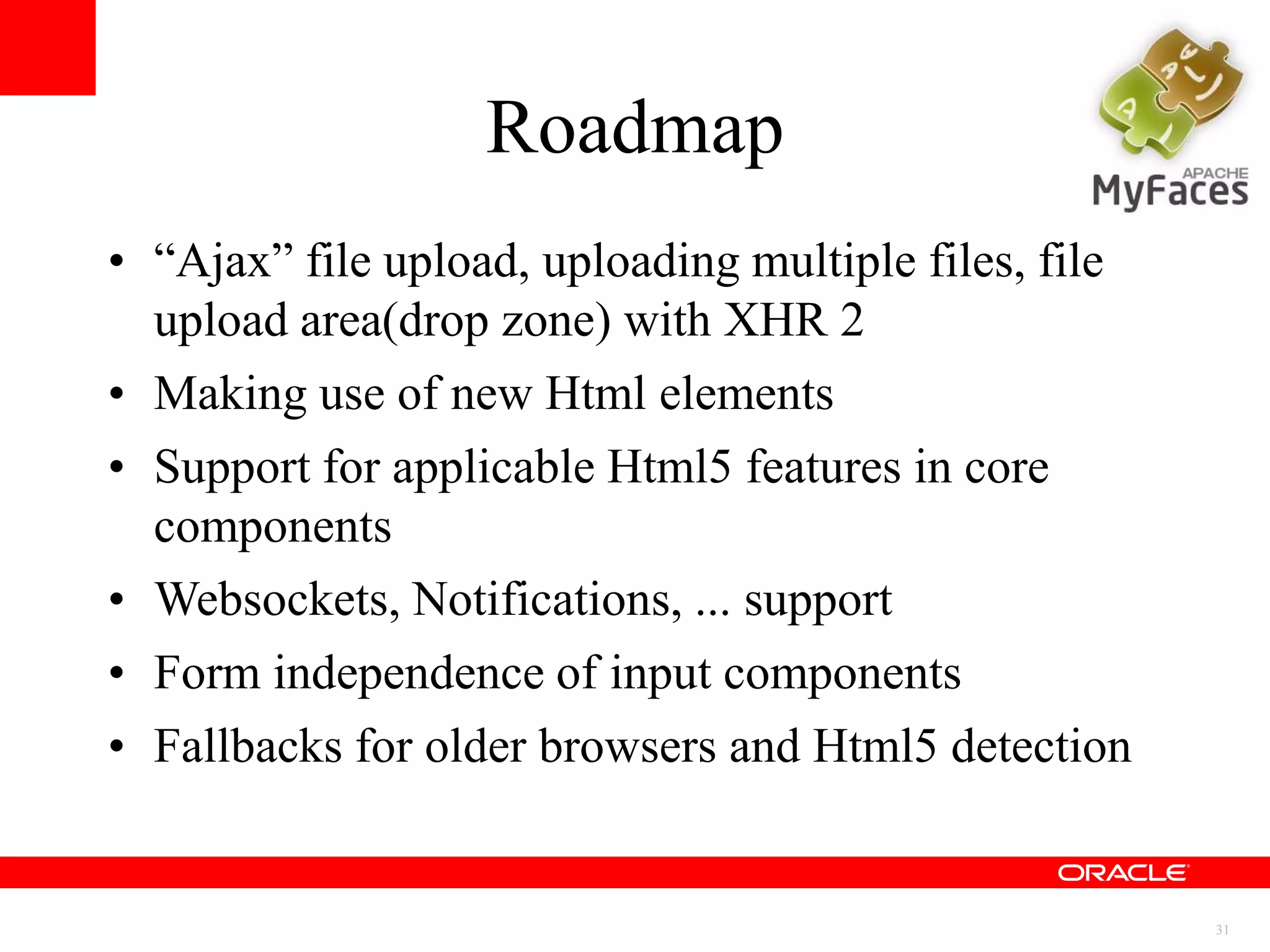 Roadmap

APACHE MyFaces

• “Ajax” file upload, uploading multiple files, file upload area(drop zone) with XHR 2
• Making use of new Html elements
• Support for applicable Html5 features in core components
• Websockets, Notifications, ... support
• Form independence of input components
• Fallbacks for older browsers and Html5 detection

ORACLE

31